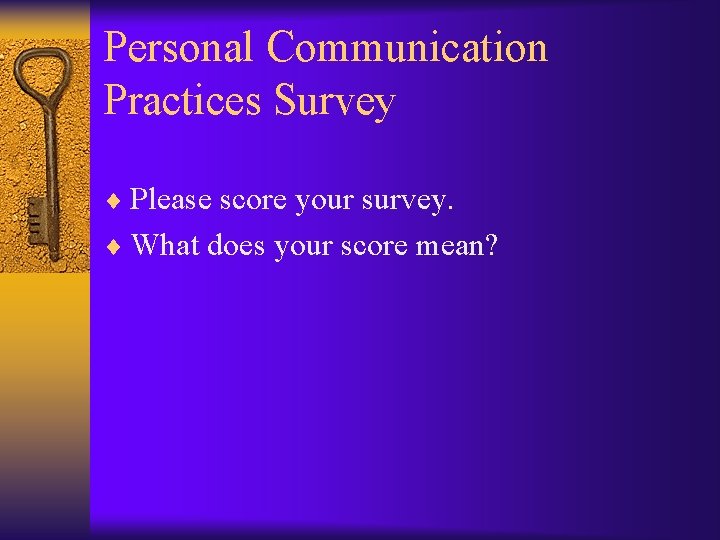 Personal Communication Practices Survey

♦ Please score your survey.
♦ What does your score mean?